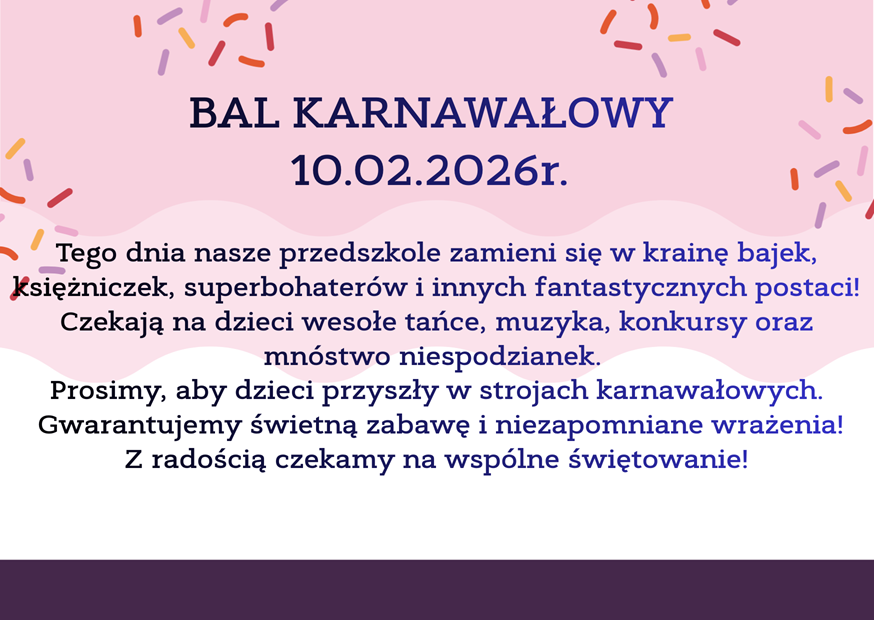 BAL KARNAWAŁOWY
10.02.2026r.

Tego dnia nasze przedszkole zamieni się w krainę bajek, księżniczek, superbohaterów i innych fantastycznych postaci! Czekają na dzieci wesołe tańce, muzyka, konkursy oraz mnóstwo niespodzianek.
Prosimy, aby dzieci przyszły w strojach karnawałowych.
Gwarantujemy świetną zabawę i niezapomniane wrażenia!
Z radością czekamy na wspólne świętowanie!